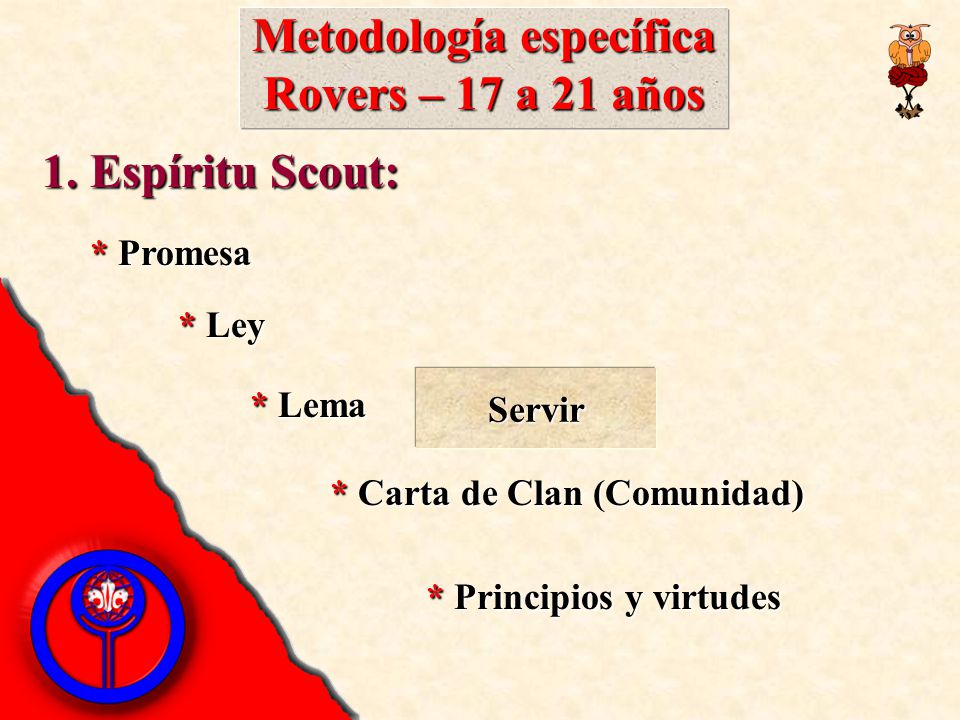 Metodología específica
Rovers – 17 a 21 años

1. Espíritu Scout:

* Promesa

* Ley

* Lema

Servir

* Carta de Clan (Comunidad)

* Principios y virtudes